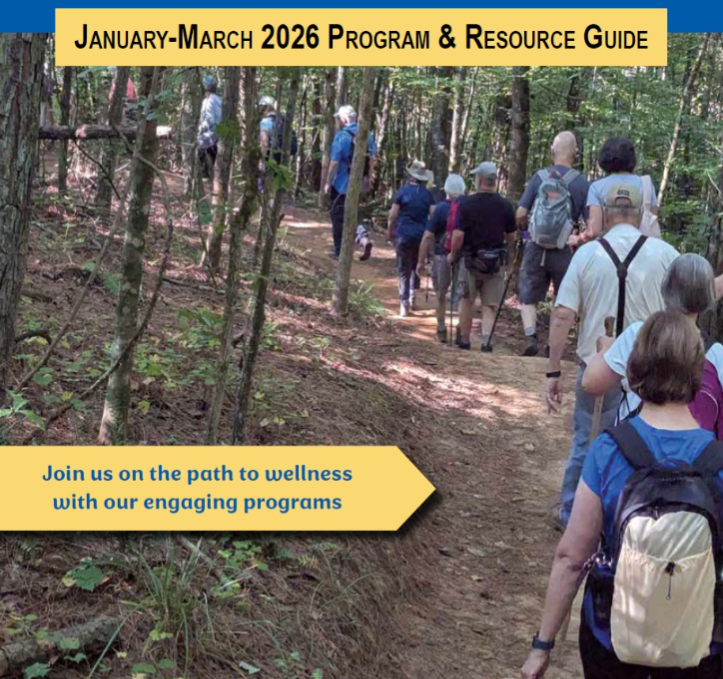 JANUARY-MARCH 2026 PROGRAM & RESOURCE GUIDE

Join us on the path to wellness with our engaging programs